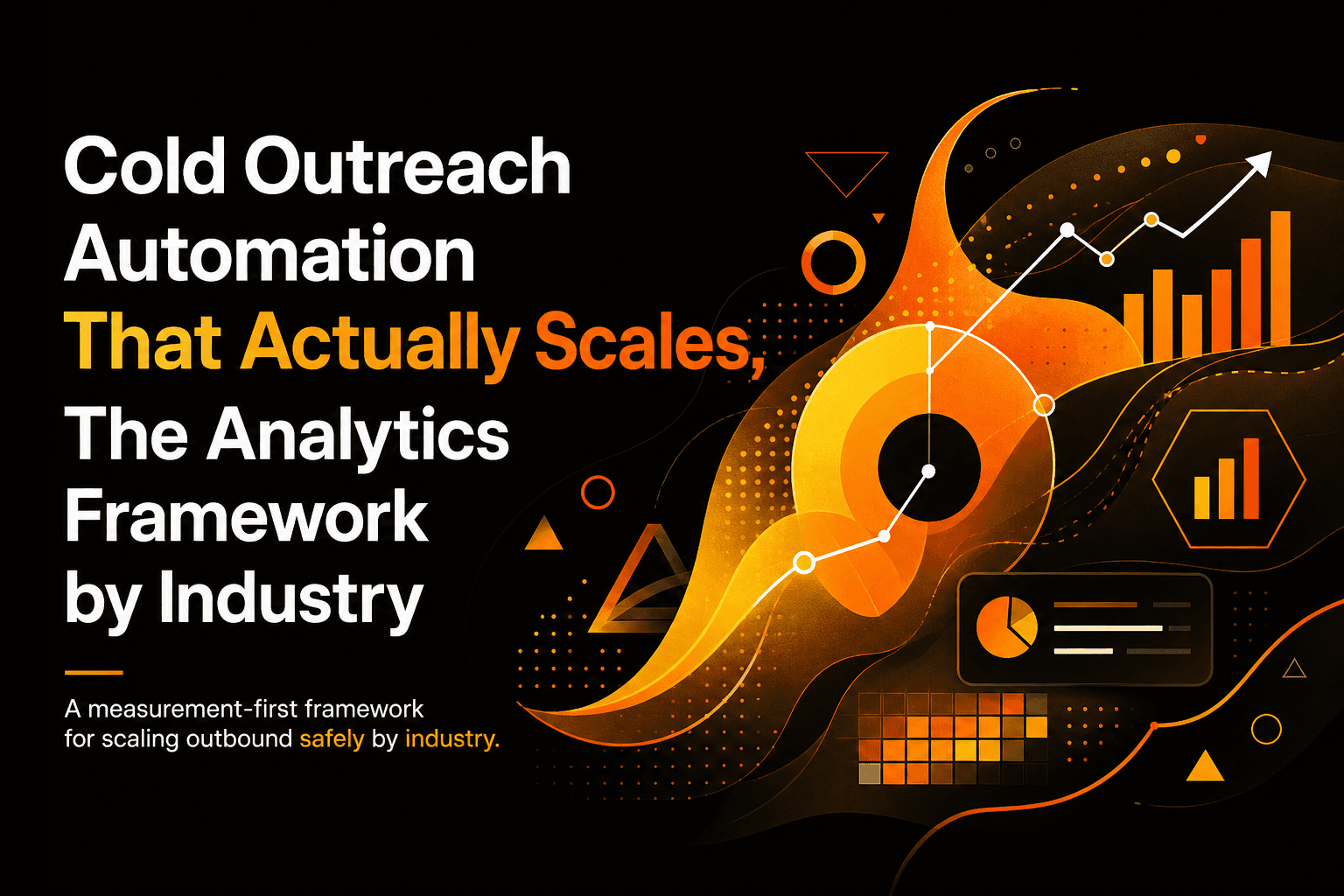 Cold Outreach Automation That Actually Scales, The Analytics Framework by Industry

A measurement-first framework for scaling outbound safely by industry.